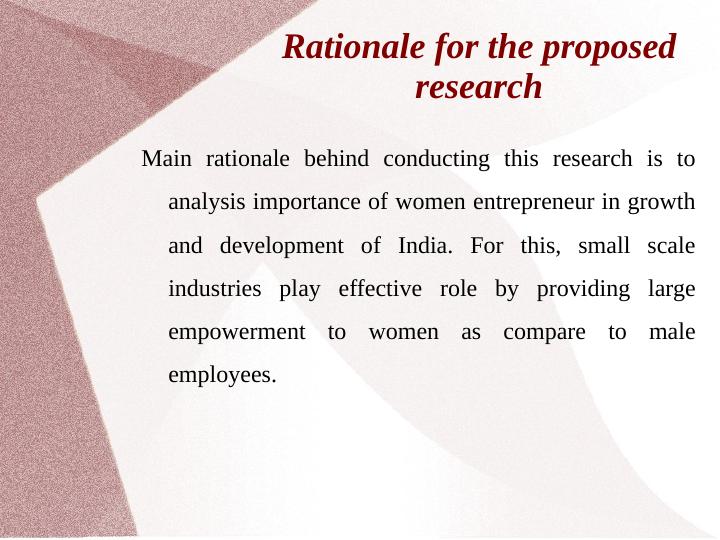 Rationale for the proposed research

Main rationale behind conducting this research is to analysis importance of women entrepreneur in growth and development of India. For this, small scale industries play effective role by providing large empowerment to women as compare to male employees.